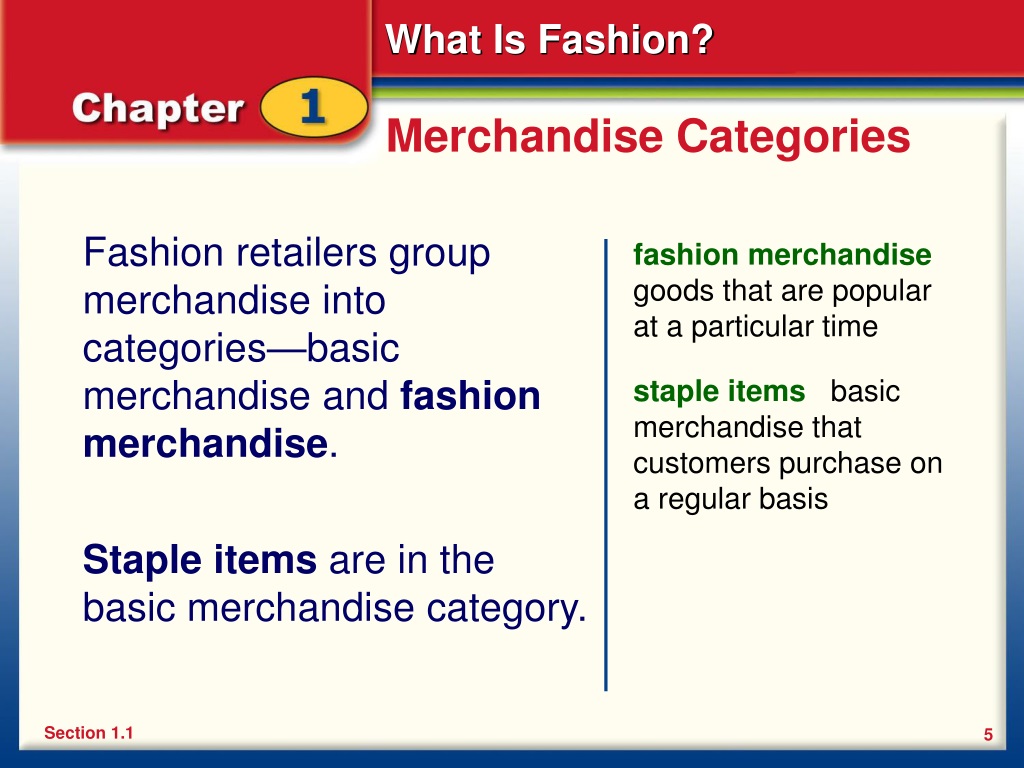 What Is Fashion?

Chapter 1

Merchandise Categories

Fashion retailers group merchandise into categories—basic merchandise and fashion merchandise.

Staple items are in the basic merchandise category.

fashion merchandise goods that are popular at a particular time

staple items basic merchandise that customers purchase on a regular basis

Section 1.1

5